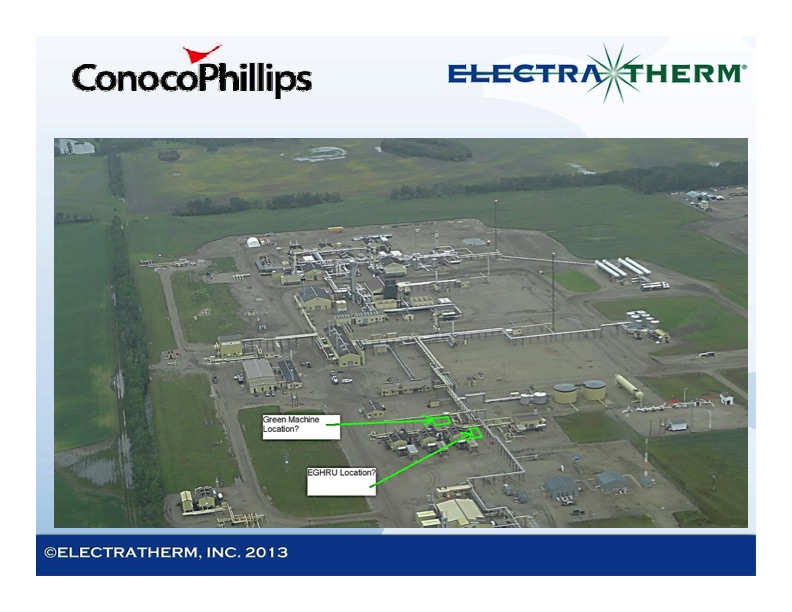 ConocoPhillips

ELECTRATHERM®

Green Machine Location?

EGHRU Location?

©ELECTRATHERM, INC. 2013